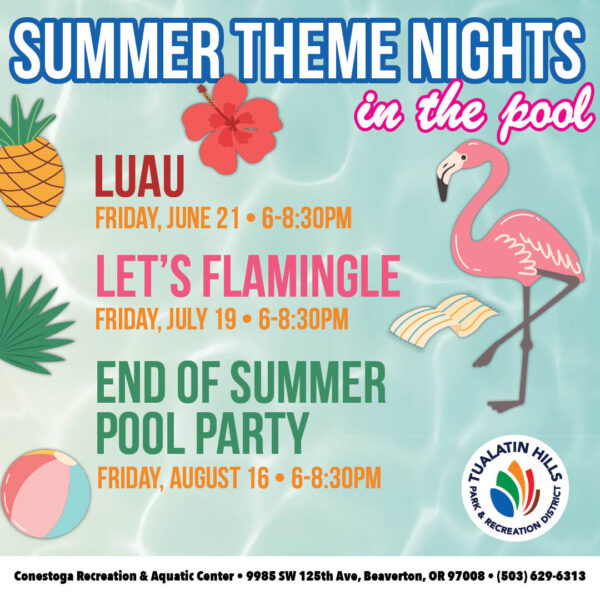 SUMMER THEME NIGHTS
in the pool

LUAU
FRIDAY, JUNE 21 • 6-8:30PM

LET'S FLAMINGLE
FRIDAY, JULY 19 • 6-8:30PM

END OF SUMMER POOL PARTY
FRIDAY, AUGUST 16 • 6-8:30PM

TUALATIN HILLS
PARK & RECREATION DISTRICT

Conestoga Recreation & Aquatic Center • 9985 SW 125th Ave, Beaverton, OR 97008 • (503) 629-6313